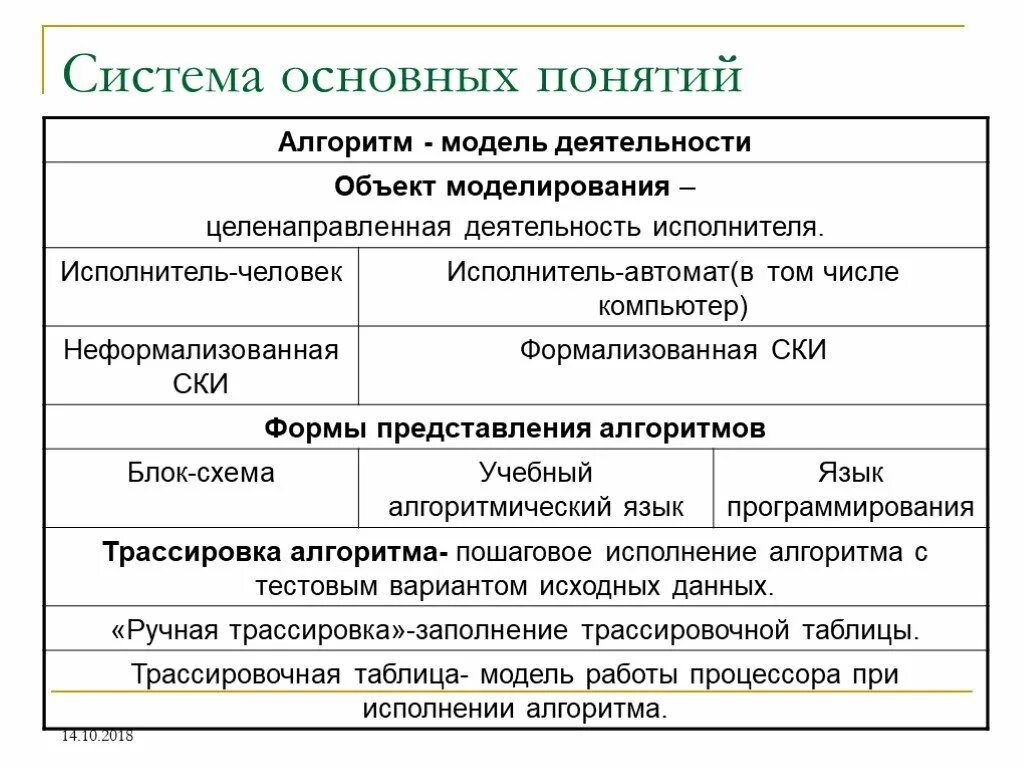 Система основных понятий

| Алгоритм - модель деятельности | | |
|---|---|---|
| Объект моделирования – целенаправленная деятельность исполнителя. | | |
| Исполнитель-человек | Исполнитель-автомат(в том числе компьютер) | |
| Неформализованная СКИ | Формализованная СКИ | |
| Формы представления алгоритмов | | |
| Блок-схема | Учебный алгоритмический язык | Язык программирования |
| Трассировка алгоритма- пошаговое исполнение алгоритма с тестовым вариантом исходных данных. | | |
| «Ручная трассировка»-заполнение трассировочной таблицы. | | |
| Трассировочная таблица- модель работы процессора при исполнении алгоритма. | | |

14.10.2018